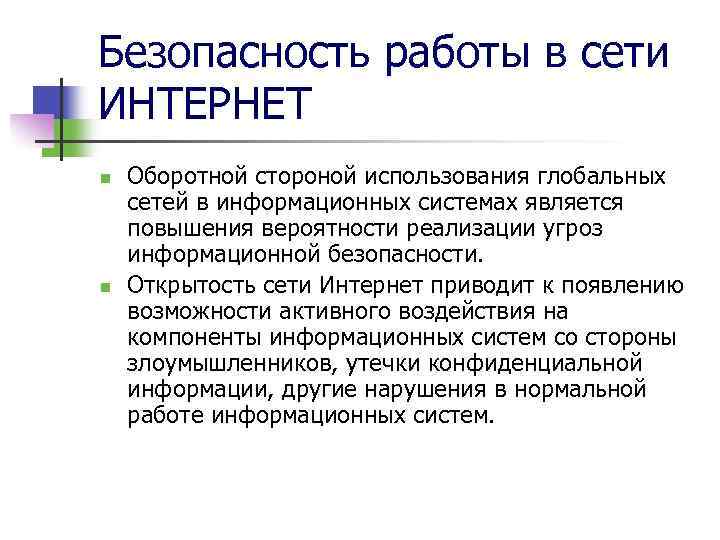 Безопасность работы в сети ИНТЕРНЕТ

Оборотной стороной использования глобальных сетей в информационных системах является повышения вероятности реализации угроз информационной безопасности.

Открытость сети Интернет приводит к появлению возможности активного воздействия на компоненты информационных систем со стороны злоумышленников, утечки конфиденциальной информации, другие нарушения в нормальной работе информационных систем.